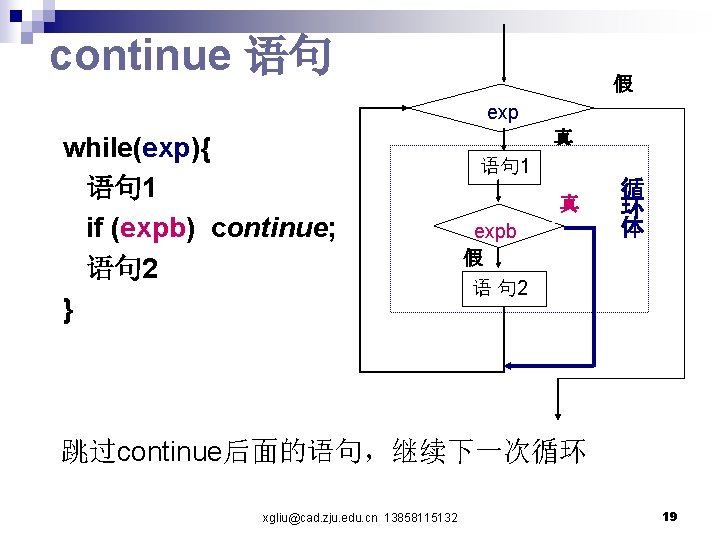 continue 语句

while(exp){
语句1
if (expb) continue;
语句2
}

假
exp
真
语句1
真
循环体
expb
假
语 句2

跳过continue后面的语句，继续下一次循环

xgliu@cad.zju.edu.cn 13858115132

19